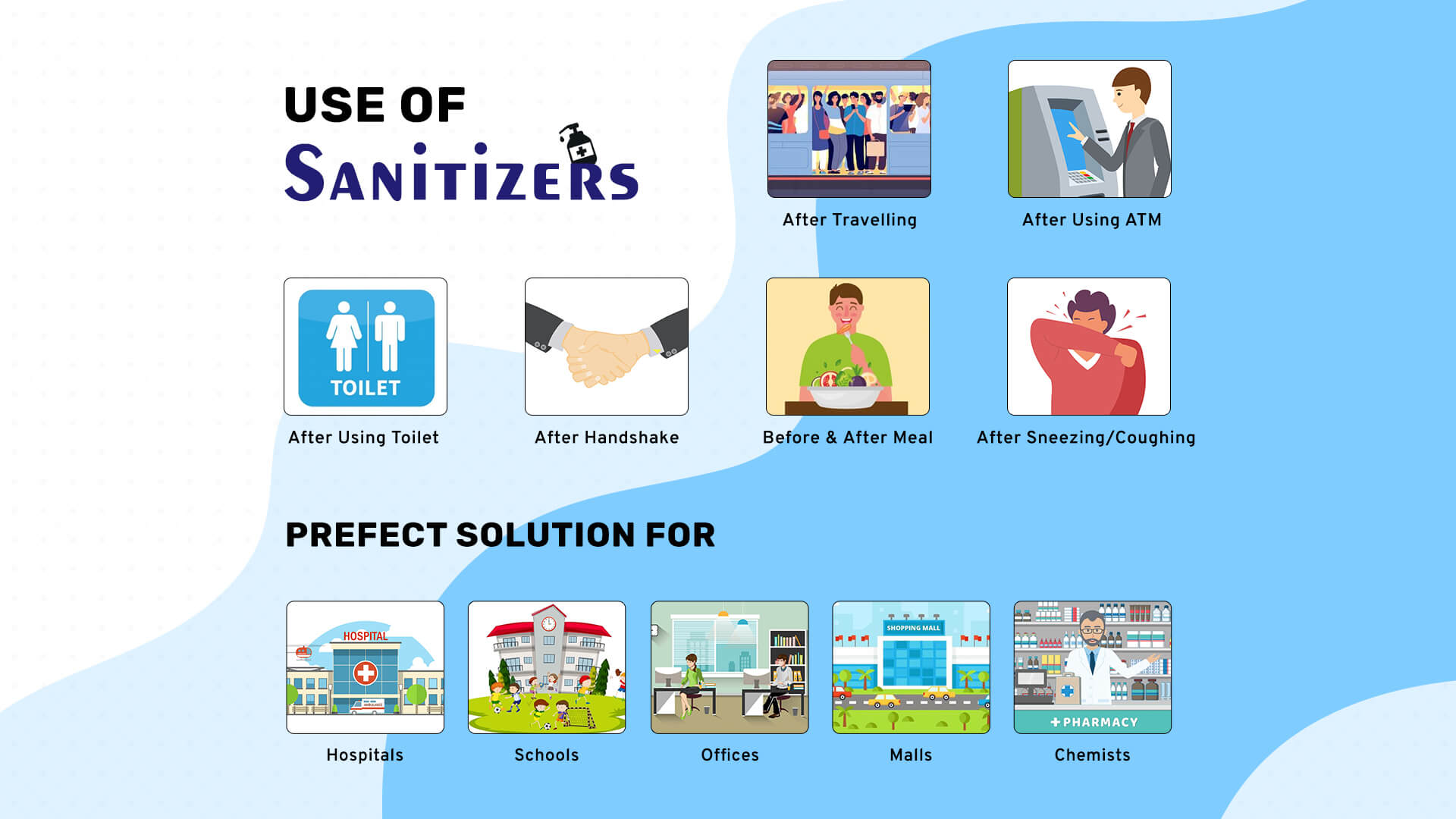 USE OF
SANITIZERS

After Travelling

After Using ATM

TOILET

After Using Toilet

After Handshake

Before & After Meal

After Sneezing/Coughing

PREFECT SOLUTION FOR

HOSPITAL

Hospitals

Schools

Offices

SHOPPING MALL

Malls

+PHARMACY

Chemists